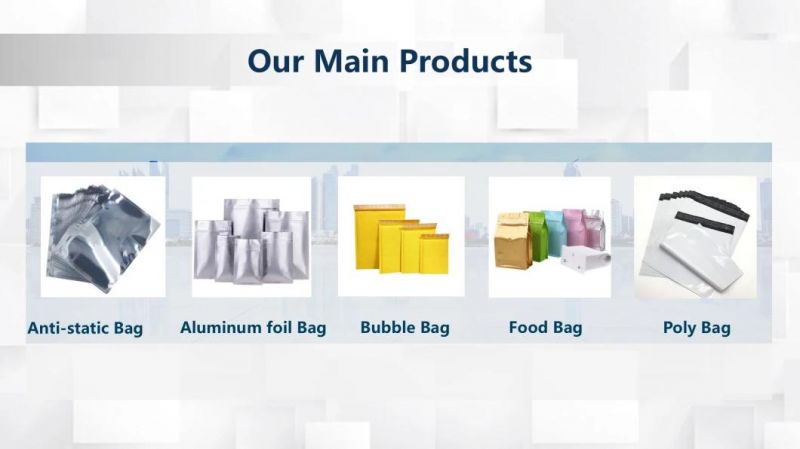 Our Main Products

Anti-static Bag

Aluminum foil Bag

Bubble Bag

Food Bag

Poly Bag